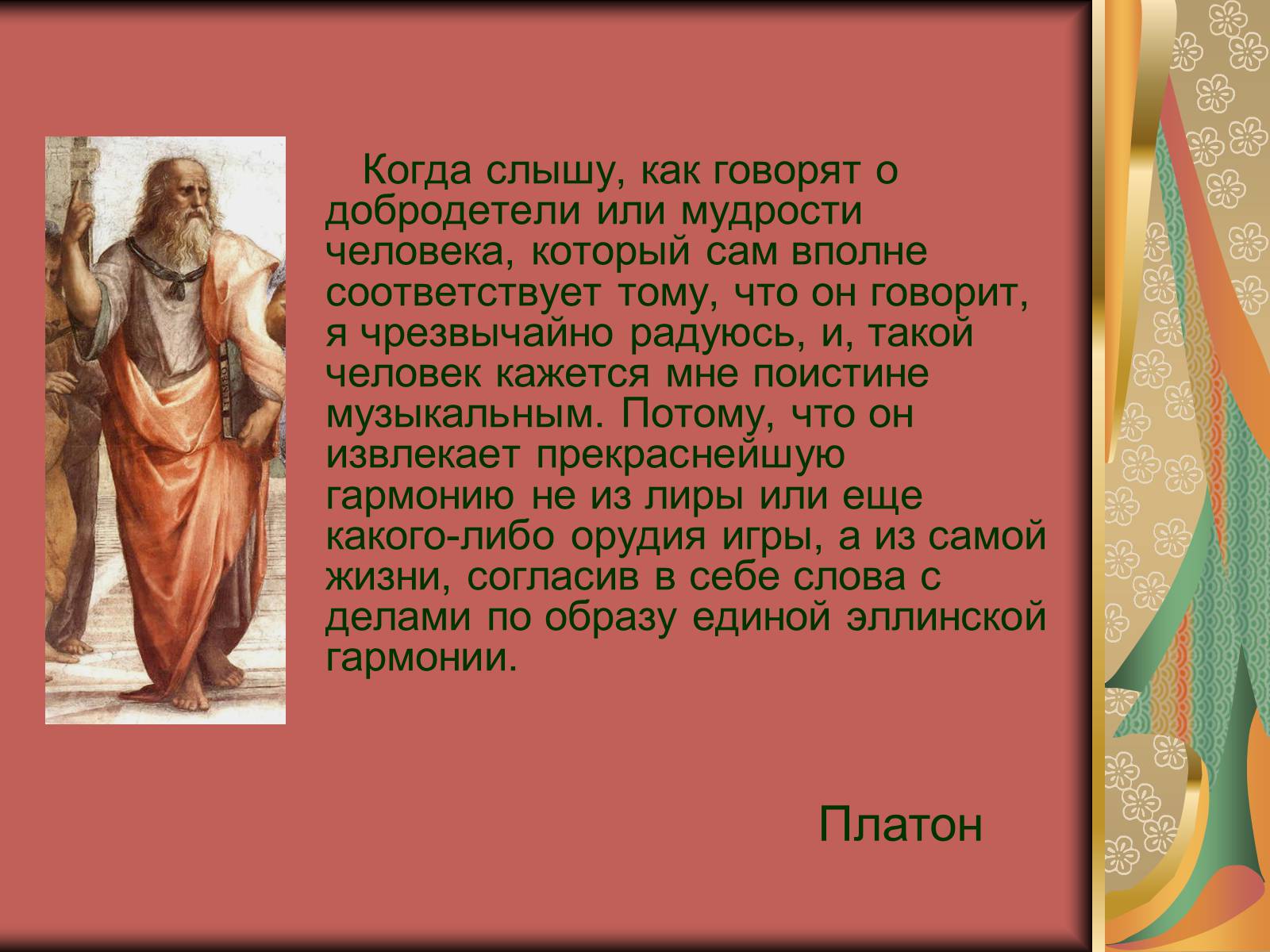 Когда слышу, как говорят о добродетели или мудрости человека, который сам вполне соответствует тому, что он говорит, я чрезвычайно радуюсь, и, такой человек кажется мне поистине музыкальным. Потому, что он извлекает прекраснейшую гармонию не из лиры или еще какого-либо орудия игры, а из самой жизни, согласив в себе слова с делами по образу единой эллинской гармонии.

Платон